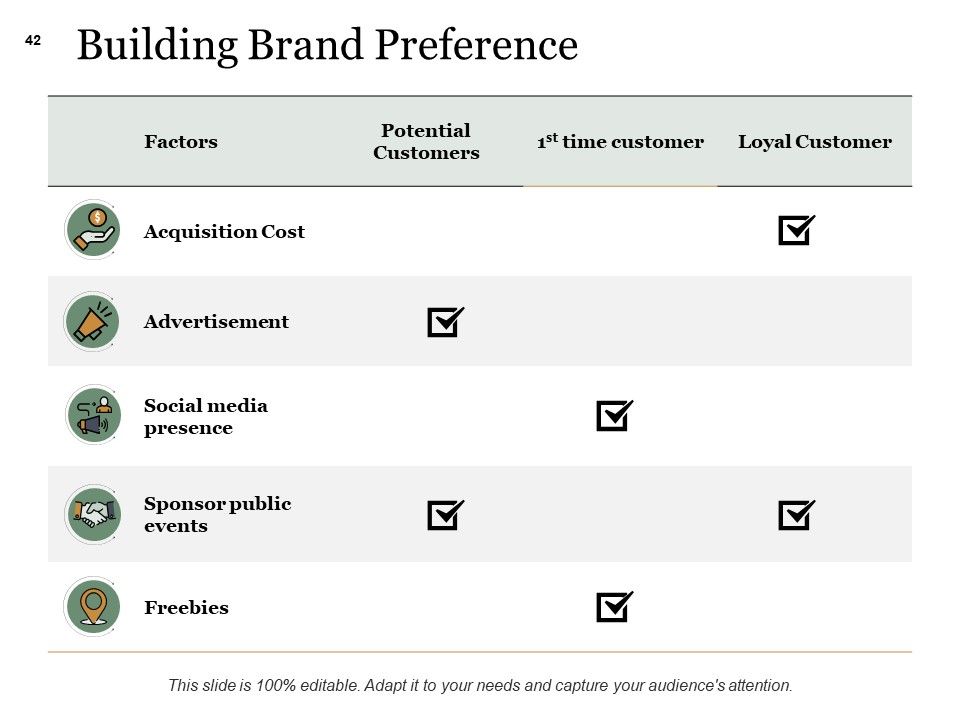 42

Building Brand Preference

| Factors | Potential Customers | $1^{st}$ time customer | Loyal Customer |
|---|---|---|---|
| Acquisition Cost | | | ☑ |
| Advertisement | ☑ | | |
| Social media presence | | ☑ | |
| Sponsor public events | ☑ | | ☑ |
| Freebies | | ☑ | |

This slide is 100% editable. Adapt it to your needs and capture your audience's attention.